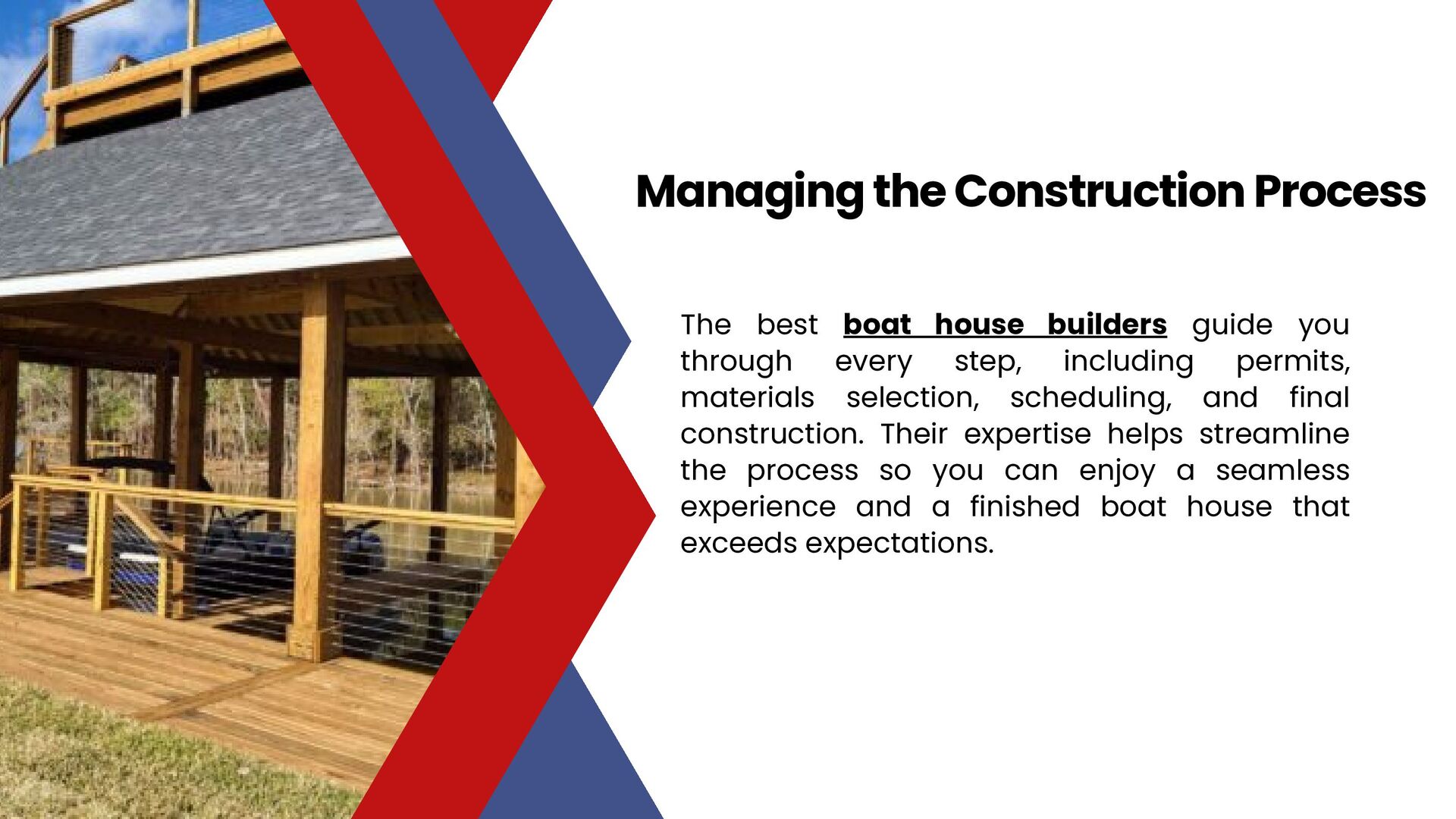 Managing the Construction Process

The best boat house builders guide you through every step, including permits, materials selection, scheduling, and final construction. Their expertise helps streamline the process so you can enjoy a seamless experience and a finished boat house that exceeds expectations.